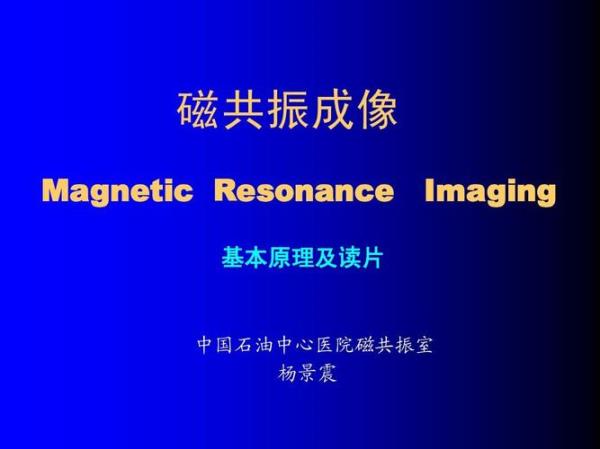 磁共振成像

Magnetic Resonance Imaging

基本原理及读片

中国石油中心医院磁共振室
杨景震